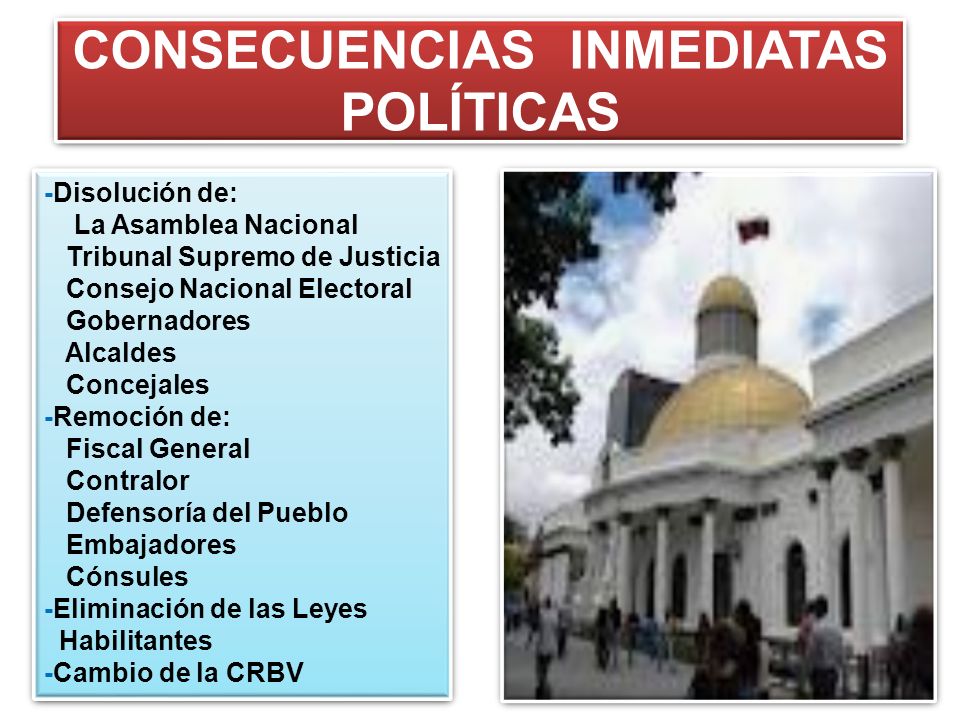 CONSECUENCIAS INMEDIATAS POLÍTICAS

-Disolución de:
La Asamblea Nacional
Tribunal Supremo de Justicia
Consejo Nacional Electoral
Gobernadores
Alcaldes
Concejales
-Remoción de:
Fiscal General
Contralor
Defensoría del Pueblo
Embajadores
Cónsules
-Eliminación de las Leyes Habilitantes
-Cambio de la CRBV